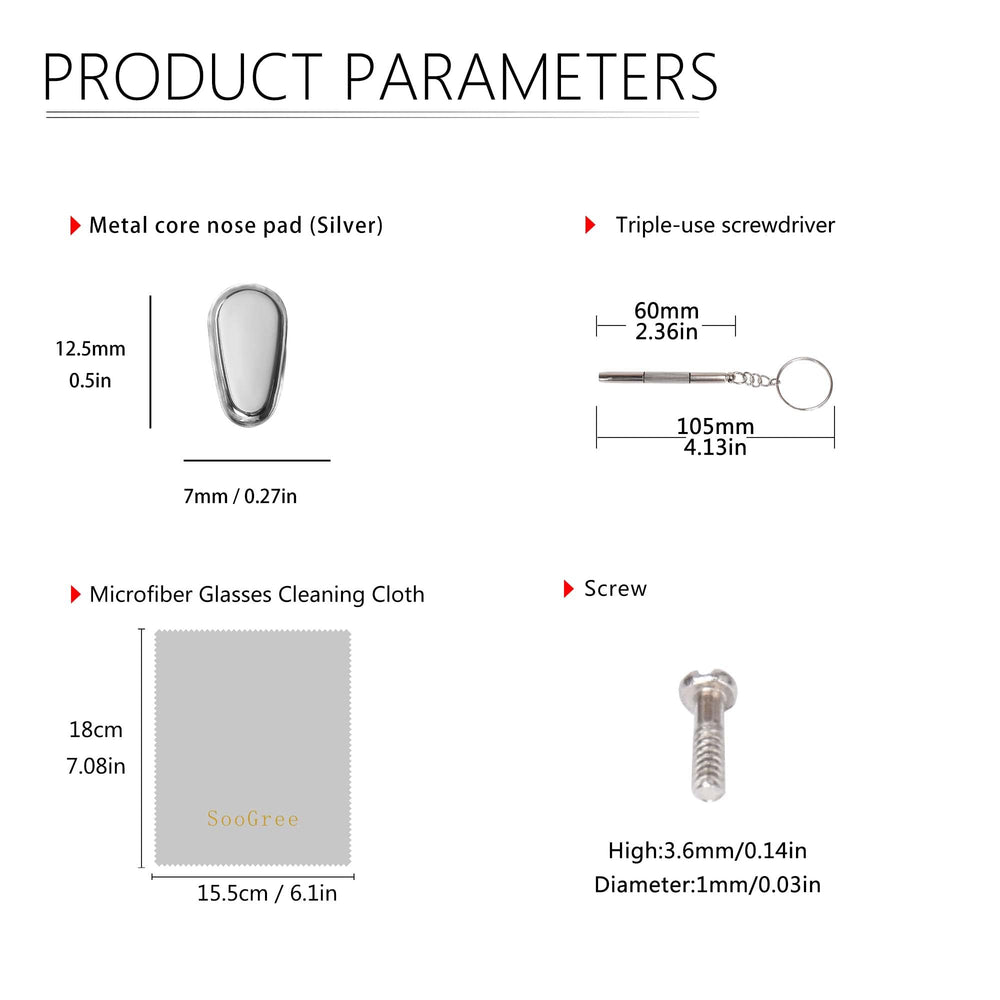 PRODUCT PARAMETERS

Metal core nose pad (Silver)

12.5mm
0.5in

7mm / 0.27in

Triple-use screwdriver

60mm
2.36in

105mm
4.13in

Microfiber Glasses Cleaning Cloth

18cm
7.08in

SooGree

15.5cm / 6.1in

Screw

High:3.6mm/0.14in
Diameter:1mm/0.03in